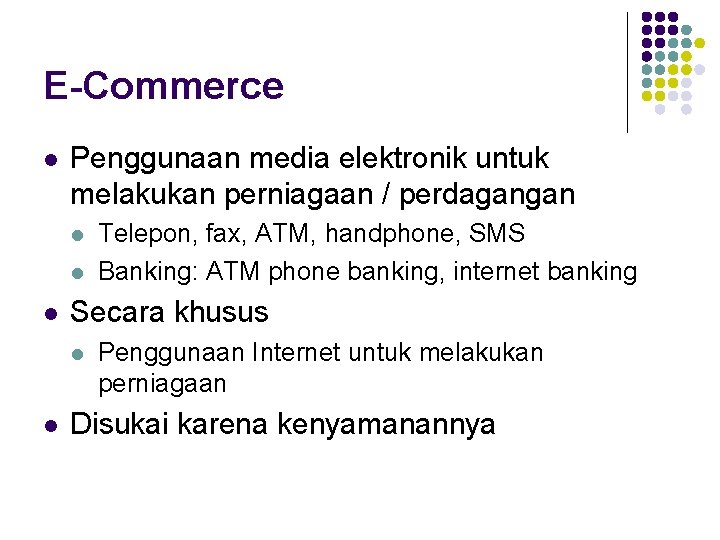 E-Commerce

- Penggunaan media elektronik untuk melakukan perniagaan / perdagangan
  - Telepon, fax, ATM, handphone, SMS
  - Banking: ATM phone banking, internet banking
- Secara khusus
  - Penggunaan Internet untuk melakukan perniagaan
- Disukai karena kenyamanannya